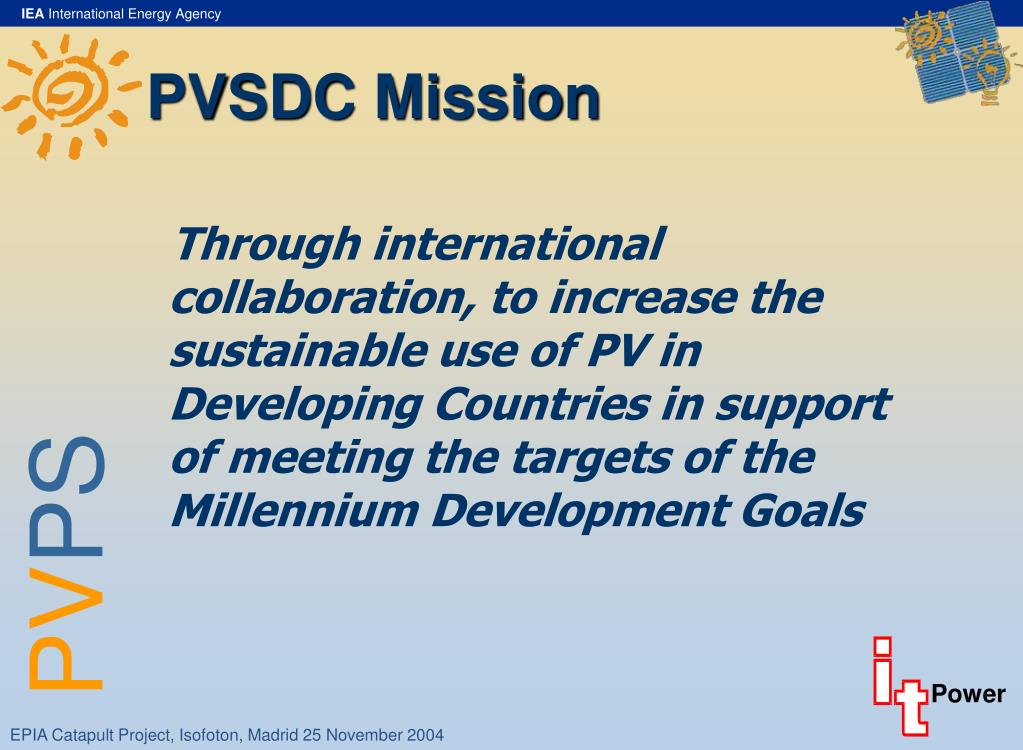 IEA International Energy Agency

PVSDC Mission

Through international collaboration, to increase the sustainable use of PV in Developing Countries in support of meeting the targets of the Millennium Development Goals

PVPS

it Power

EPIA Catapult Project, Isofoton, Madrid 25 November 2004